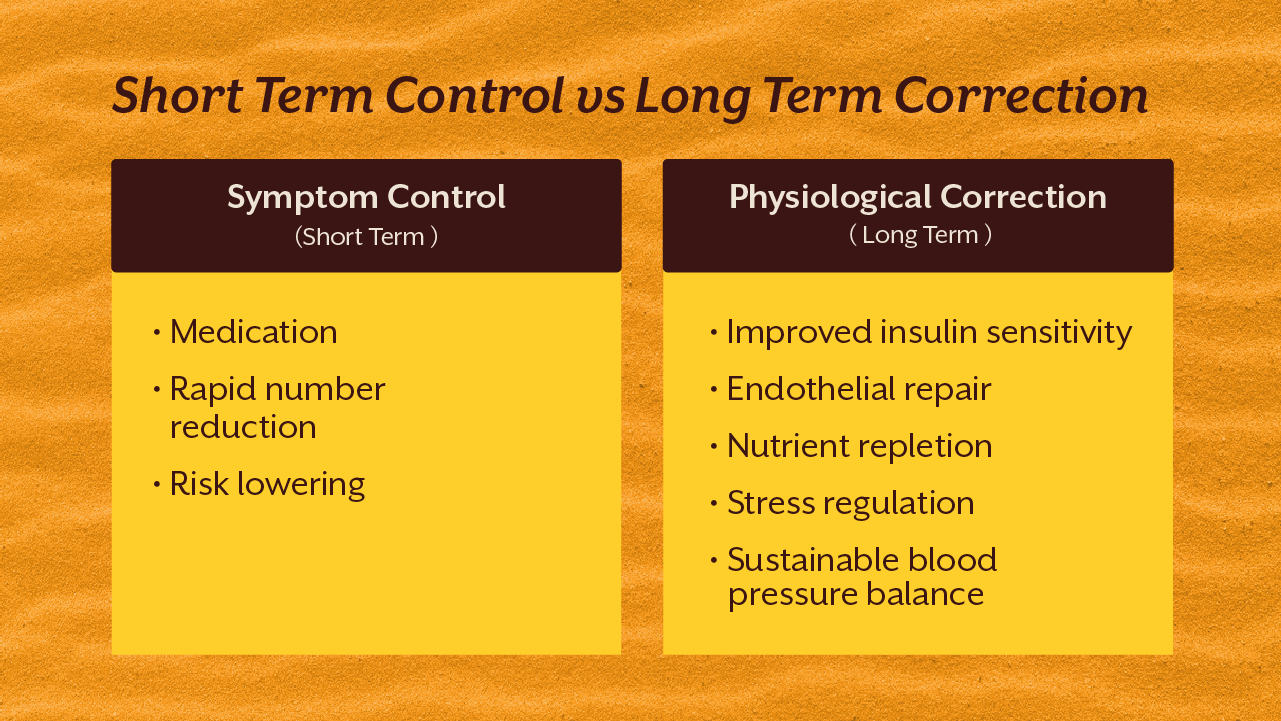 Short Term Control vs Long Term Correction

Symptom Control
(Short Term )

• Medication
• Rapid number reduction
• Risk lowering

Physiological Correction
( Long Term )

• Improved insulin sensitivity
• Endothelial repair
• Nutrient repletion
• Stress regulation
• Sustainable blood pressure balance